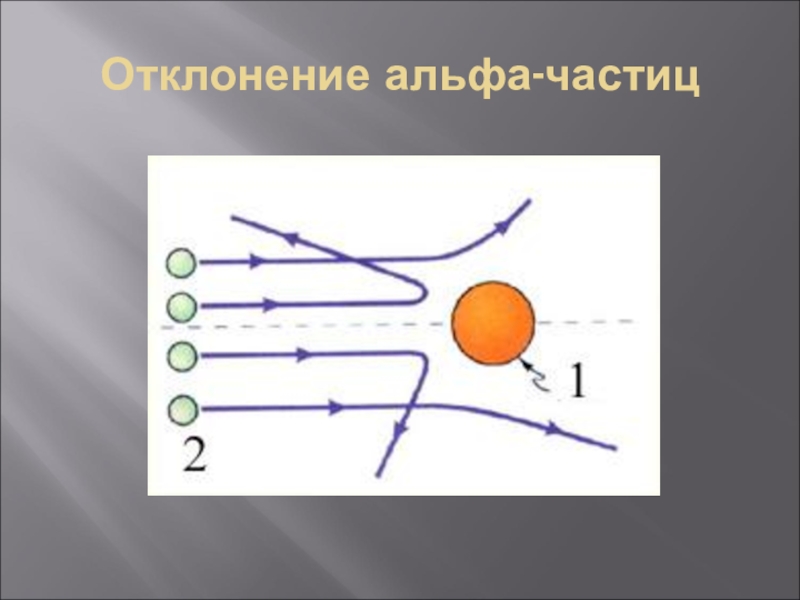 Отклонение альфа-частиц

1

2